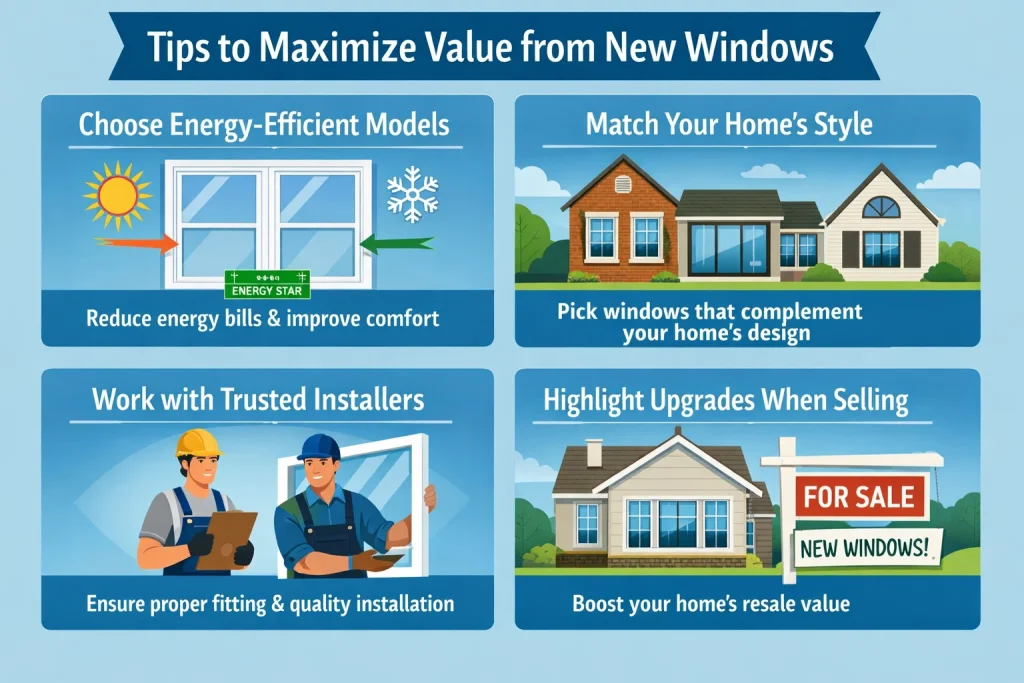 Tips to Maximize Value from New Windows

Choose Energy-Efficient Models

ENERGY STAR

Reduce energy bills & improve comfort

Match Your Home's Style

Pick windows that complement your home's design

Work with Trusted Installers

Ensure proper fitting & quality installation

Highlight Upgrades When Selling

FOR SALE

NEW WINDOWS!

Boost your home's resale value